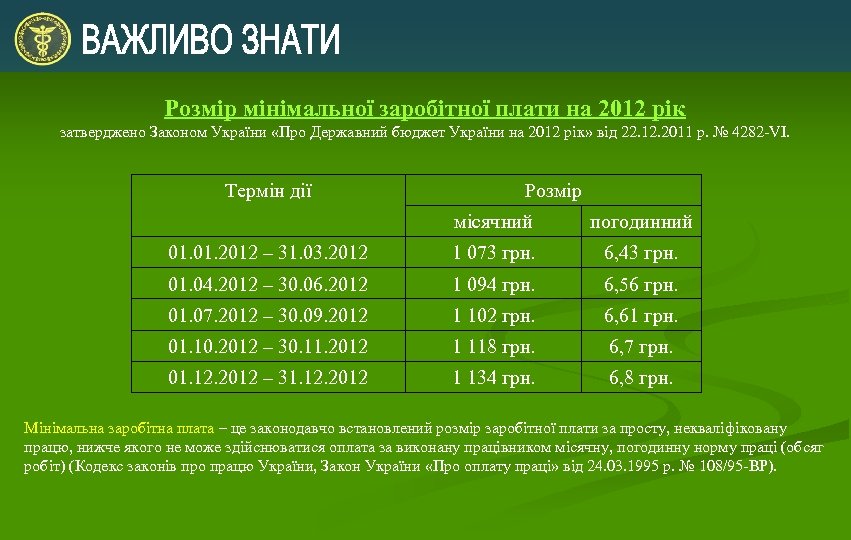 ВАЖЛИВО ЗНАТИ

Розмір мінімальної заробітної плати на 2012 рік
затверджено Законом України «Про Державний бюджет України на 2012 рік» від 22.12.2011 р. № 4282-VI.

| Термін дії | Розмір | |
|---|---|---|
| | місячний | погодинний |
| 01.01.2012 – 31.03.2012 | 1 073 грн. | 6,43 грн. |
| 01.04.2012 – 30.06.2012 | 1 094 грн. | 6,56 грн. |
| 01.07.2012 – 30.09.2012 | 1 102 грн. | 6,61 грн. |
| 01.10.2012 – 30.11.2012 | 1 118 грн. | 6,7 грн. |
| 01.12.2012 – 31.12.2012 | 1 134 грн. | 6,8 грн. |

Мінімальна заробітна плата – це законодавчо встановлений розмір заробітної плати за просту, некваліфіковану працю, нижче якого не може здійснюватися оплата за виконану працівником місячну, погодинну норму праці (обсяг робіт) (Кодекс законів про працю України, Закон України «Про оплату праці» від 24.03.1995 р. № 108/95-ВР).